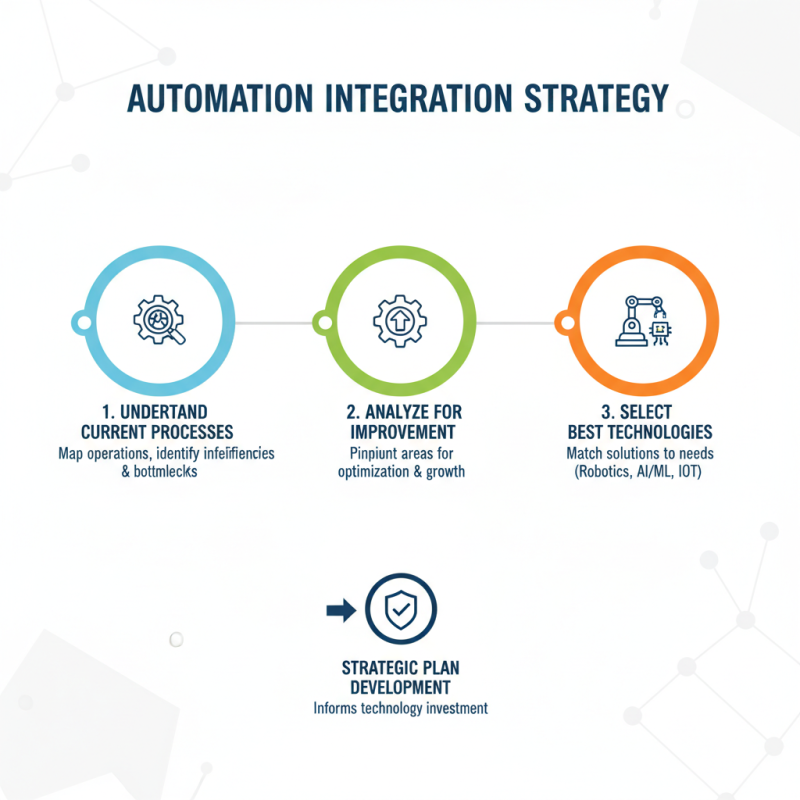 AUTOMATION INTEGRATION STRATEGY

1. UNDERTAND CURRENT PROCESSES
Map operations, identify infeiifiencies & bottmlecks

2. ANALYZE FOR IMPROVEMENT
Pinpiunt areas for optimization & growth

3. SELECT BEST TECHNOLOGIES
Match solutions to needs (Robotics, AI/ML, IOT)

STRATEGIC PLAN DEVELOPMENT
Informs technology investment